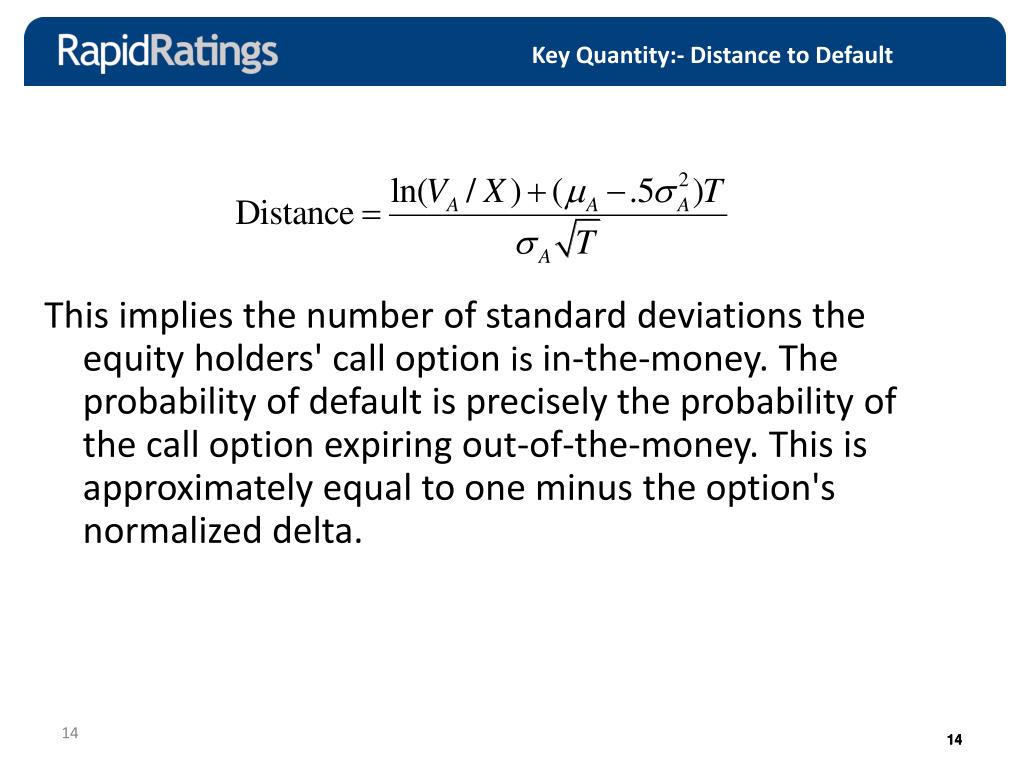 RapidRatings

Key Quantity:- Distance to Default

$\text{Distance} = \frac{\ln(V_A / X) + (\mu_A - .5\sigma_A^2)T}{\sigma_A \sqrt{T}}$

This implies the number of standard deviations the equity holders' call option is in-the-money. The probability of default is precisely the probability of the call option expiring out-of-the-money. This is approximately equal to one minus the option's normalized delta.

14

14